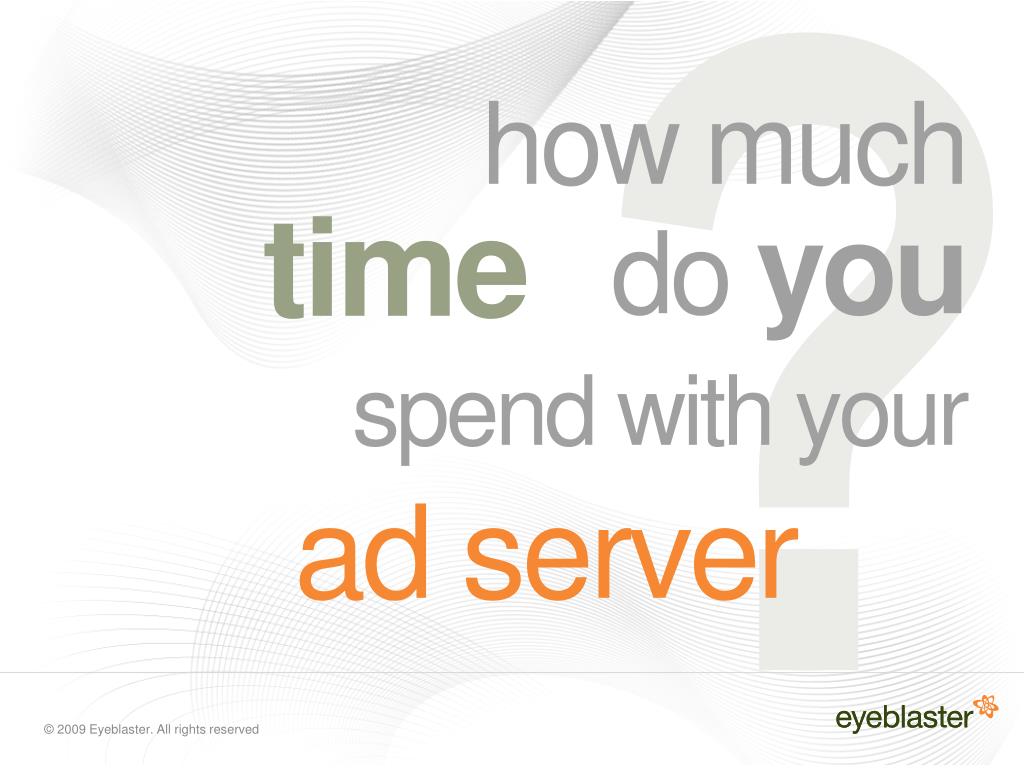 how much time do you spend with your ad server ?

© 2009 Eyeblaster. All rights reserved

eyeblaster